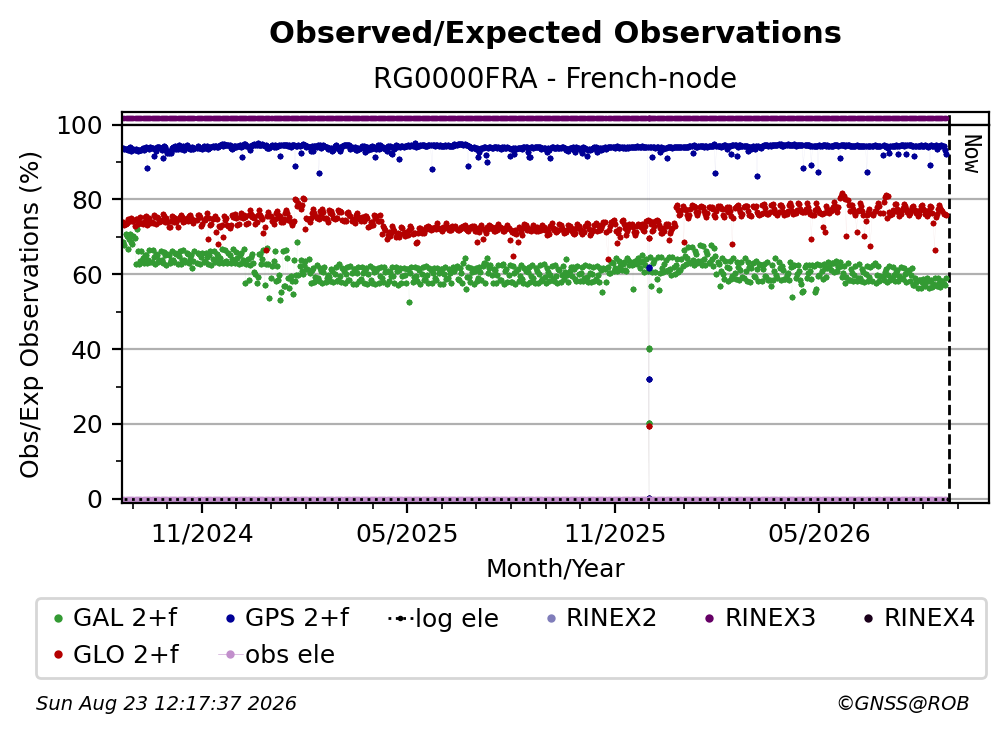 Observed/Expected Observations

RG0000FRA - French-node

Obs/Exp Observations (%)

100
80
60
40
20
0

Now

11/2024
05/2025
11/2025
05/2026

Month/Year

GAL 2+f
GPS 2+f
log ele
RINEX2
RINEX3
RINEX4
GLO 2+f
obs ele

Sun Aug 23 12:17:37 2026

©GNSS@ROB